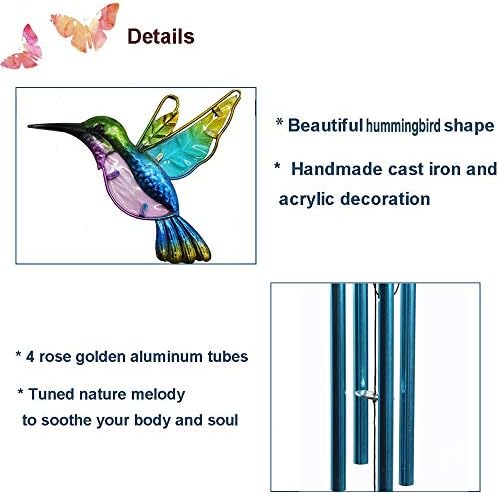 Details

* Beautiful hummingbird shape

* Handmade cast iron and acrylic decoration

* 4 rose golden aluminum tubes

* Tuned nature melody to soothe your body and soul